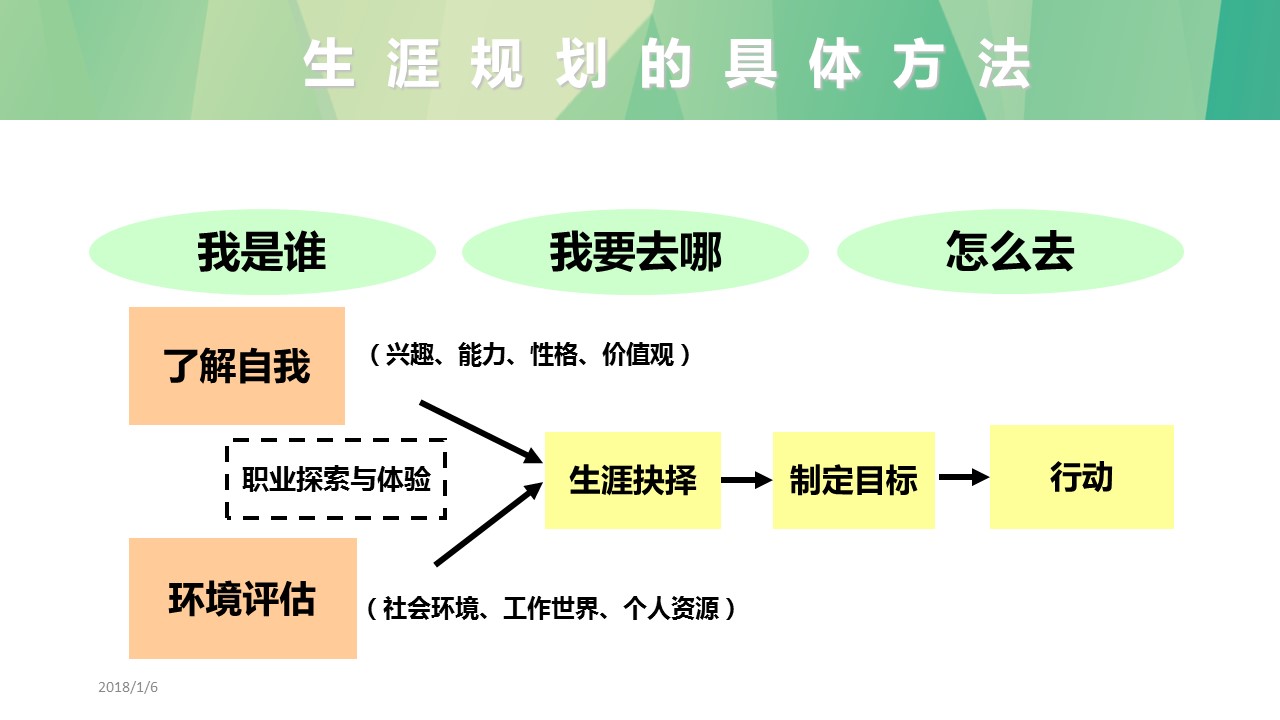 生涯规划的具体方法

我是谁

我要去哪

怎么去

了解自我

（兴趣、能力、性格、价值观）

职业探索与体验

生涯抉择

制定目标

行动

环境评估

（社会环境、工作世界、个人资源）

2018/1/6